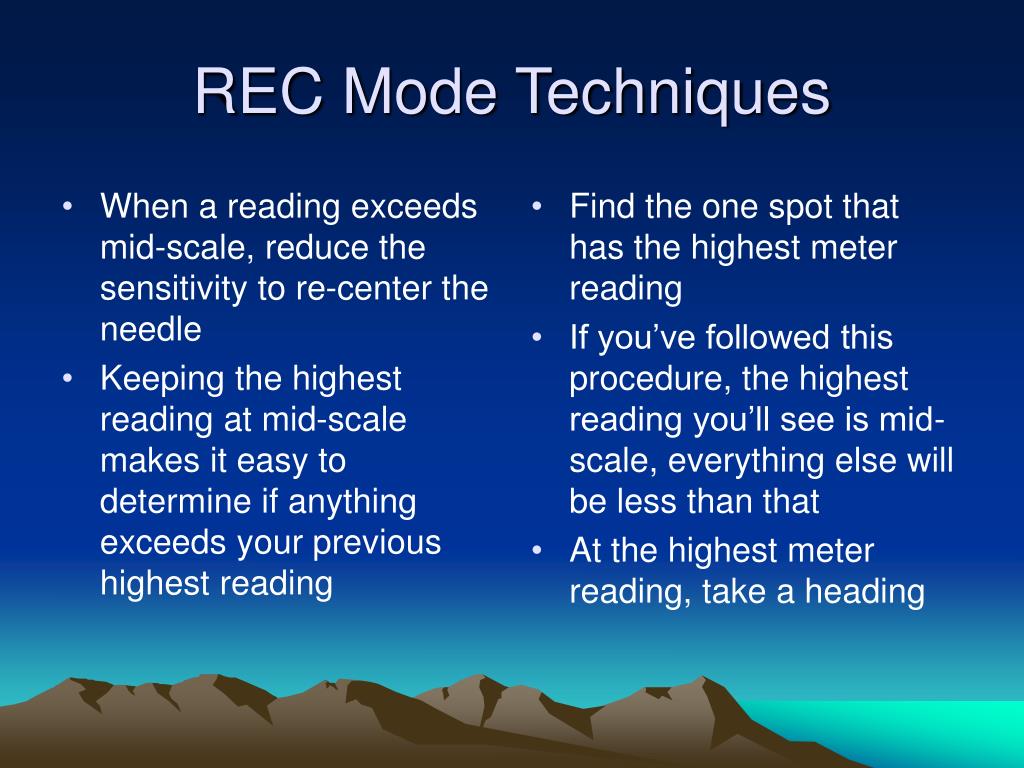 REC Mode Techniques

• When a reading exceeds mid-scale, reduce the sensitivity to re-center the needle
• Keeping the highest reading at mid-scale makes it easy to determine if anything exceeds your previous highest reading

• Find the one spot that has the highest meter reading
• If you've followed this procedure, the highest reading you'll see is mid-scale, everything else will be less than that
• At the highest meter reading, take a heading